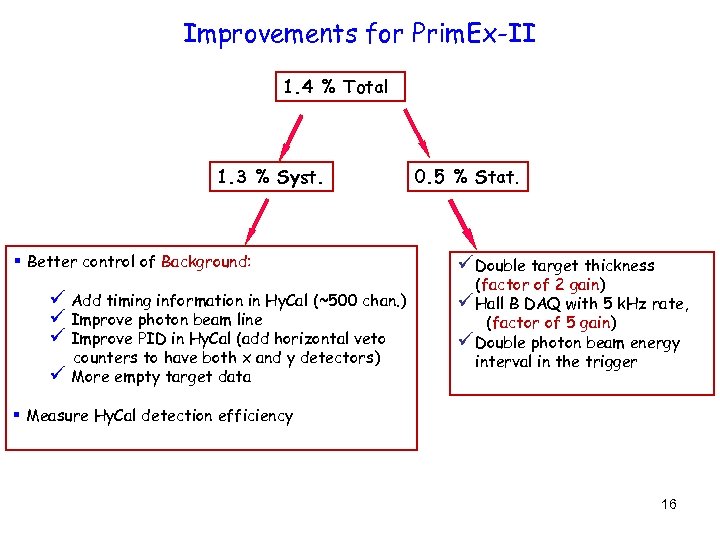 Improvements for PrimEx-II

1.4 % Total

1.3 % Syst.

0.5 % Stat.

▪ Better control of Background:

✓ Add timing information in HyCal (~500 chan.)
✓ Improve photon beam line
✓ Improve PID in HyCal (add horizontal veto counters to have both x and y detectors)
✓ More empty target data

▪ Measure HyCal detection efficiency

✓ Double target thickness (factor of 2 gain)
✓ Hall B DAQ with 5 kHz rate, (factor of 5 gain)
✓ Double photon beam energy interval in the trigger

16